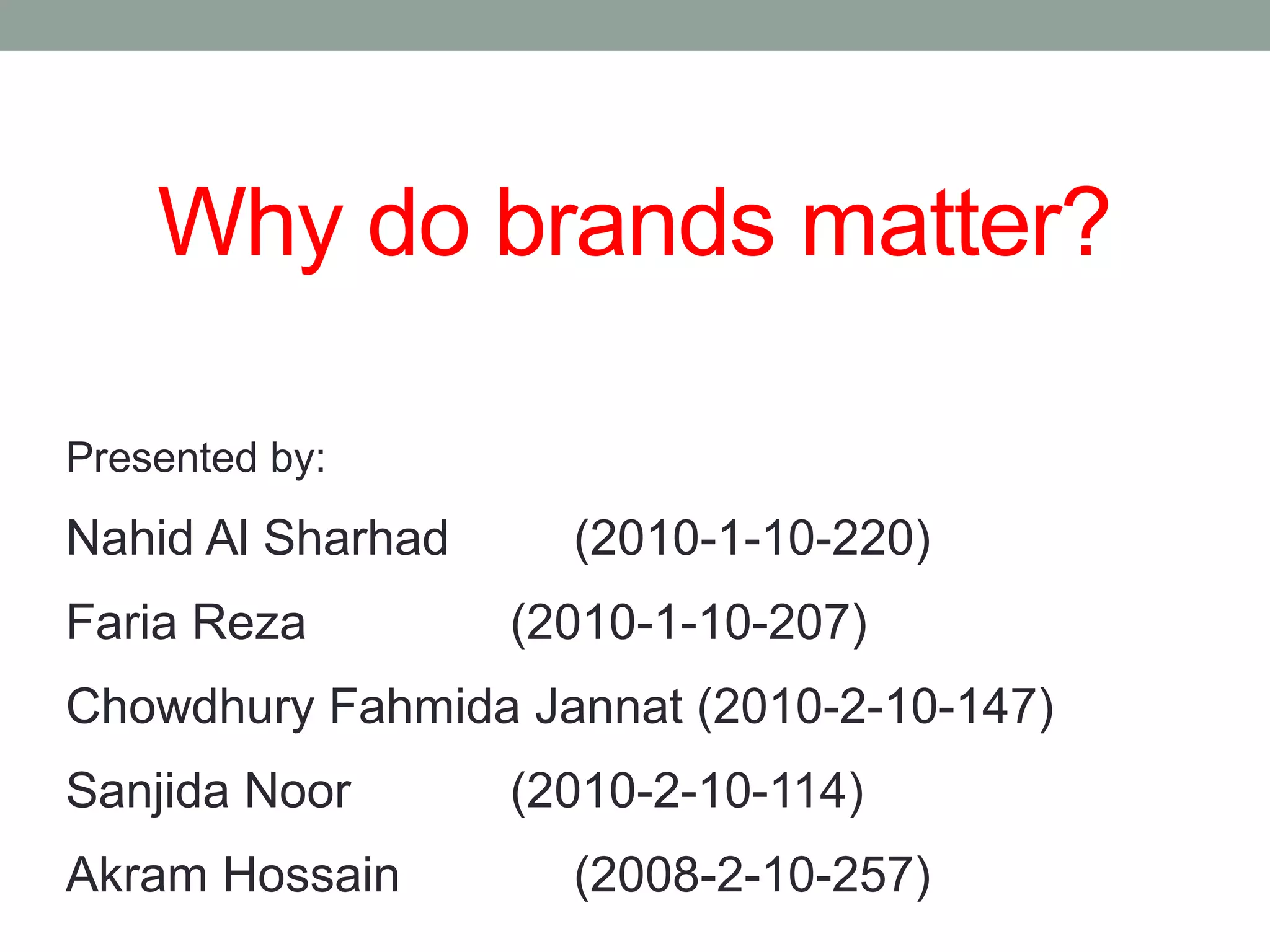 Why do brands matter?

Presented by:

Nahid Al Sharhad (2010-1-10-220)

Faria Reza (2010-1-10-207)

Chowdhury Fahmida Jannat (2010-2-10-147)

Sanjida Noor (2010-2-10-114)

Akram Hossain (2008-2-10-257)